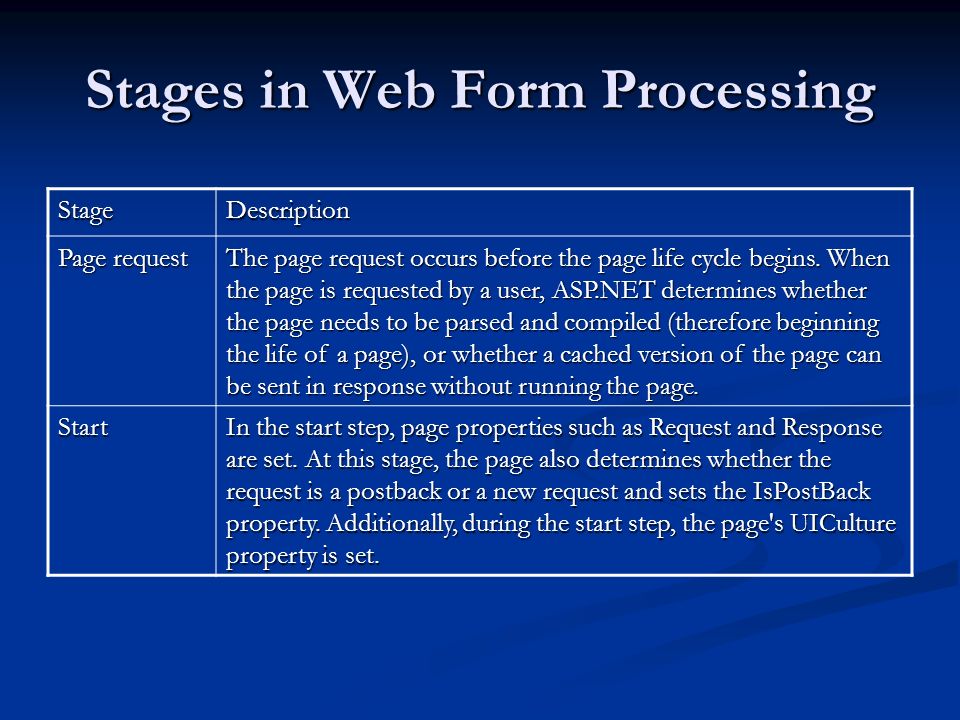 Stages in Web Form Processing

| Stage | Description |
|---|---|
| Page request | The page request occurs before the page life cycle begins. When the page is requested by a user, ASP.NET determines whether the page needs to be parsed and compiled (therefore beginning the life of a page), or whether a cached version of the page can be sent in response without running the page. |
| Start | In the start step, page properties such as Request and Response are set. At this stage, the page also determines whether the request is a postback or a new request and sets the IsPostBack property. Additionally, during the start step, the page's UICulture property is set. |